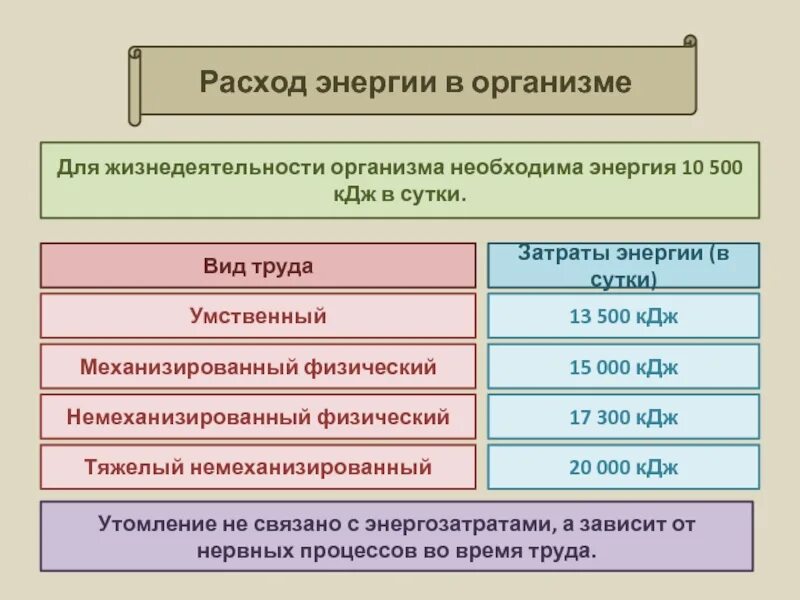 Расход энергии в организме

Для жизнедеятельности организма необходима энергия 10 500 кДж в сутки.

| Вид труда | Затраты энергии (в сутки) |
|---|---|
| Умственный | 13 500 кДж |
| Механизированный физический | 15 000 кДж |
| Немеханизированный физический | 17 300 кДж |
| Тяжелый немеханизированный | 20 000 кДж |

Утомление не связано с энергозатратами, а зависит от нервных процессов во время труда.